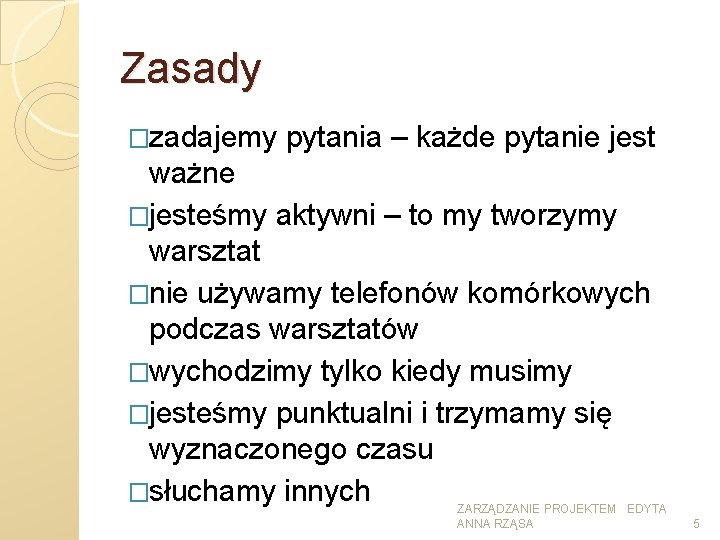 Zasady

□zadajemy pytania – każde pytanie jest ważne

□jesteśmy aktywni – to my tworzymy warsztat

□nie używamy telefonów komórkowych podczas warsztatów

□wychodzimy tylko kiedy musimy

□jesteśmy punktualni i trzymamy się wyznaczonego czasu

□słuchamy innych

ZARZĄDZANIE PROJEKTEM EDYTA ANNA RZĄSA

5